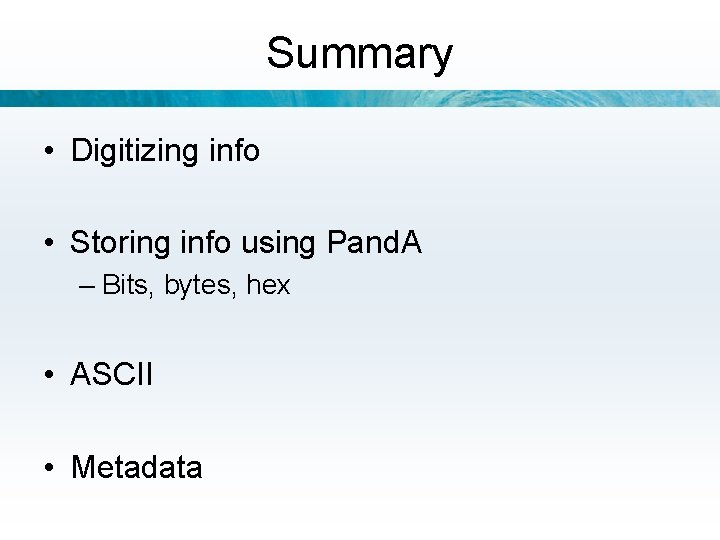 Summary

• Digitizing info

• Storing info using PandA
– Bits, bytes, hex

• ASCII

• Metadata